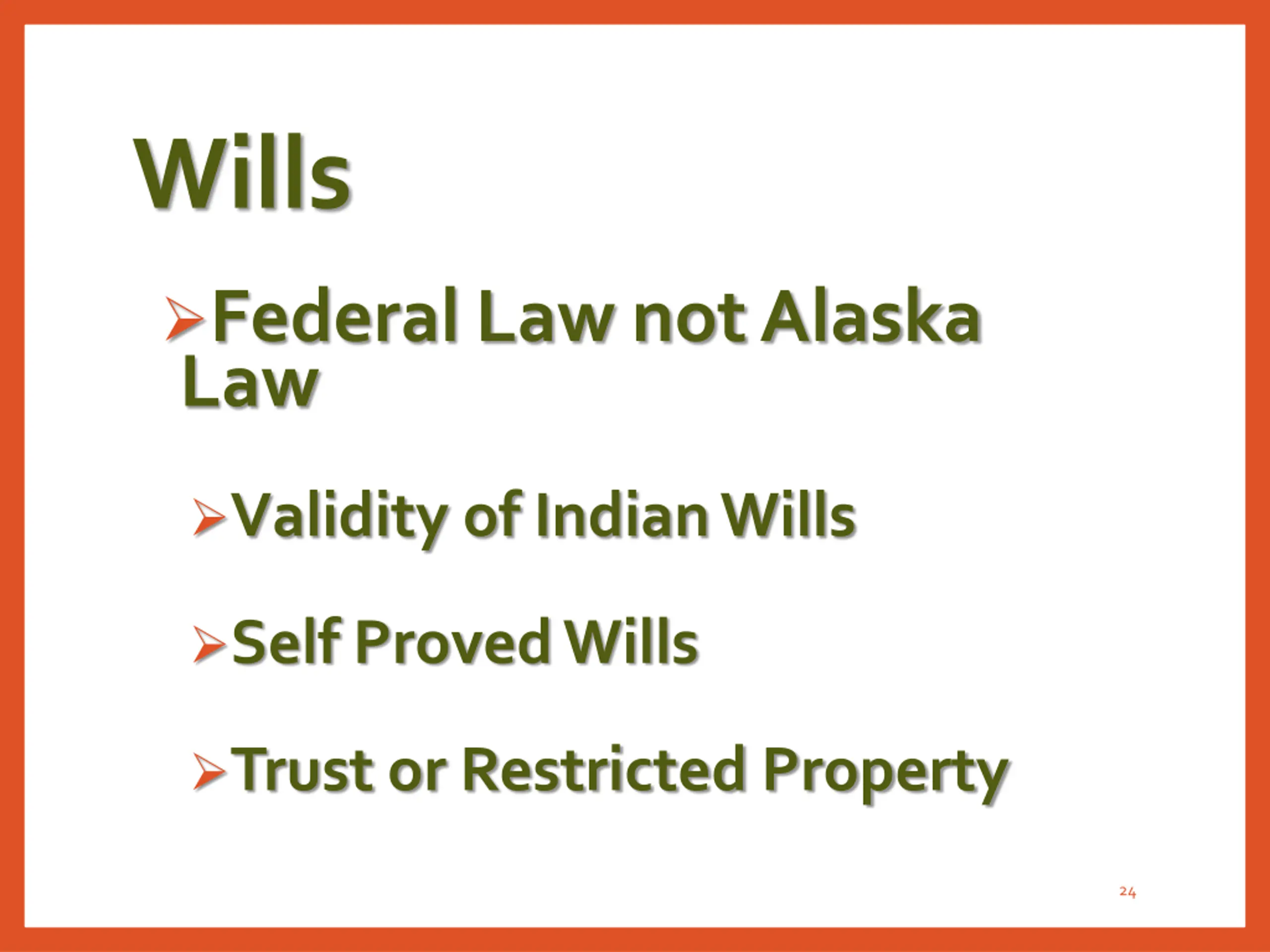 Wills

➢Federal Law not Alaska Law

➢Validity of Indian Wills

➢Self Proved Wills

➢Trust or Restricted Property

24